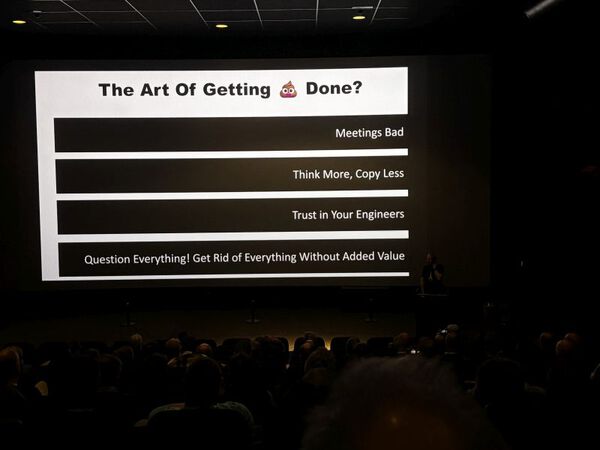 The Art Of Getting 💩 Done?

Meetings Bad

Think More, Copy Less

Trust in Your Engineers

Question Everything! Get Rid of Everything Without Added Value